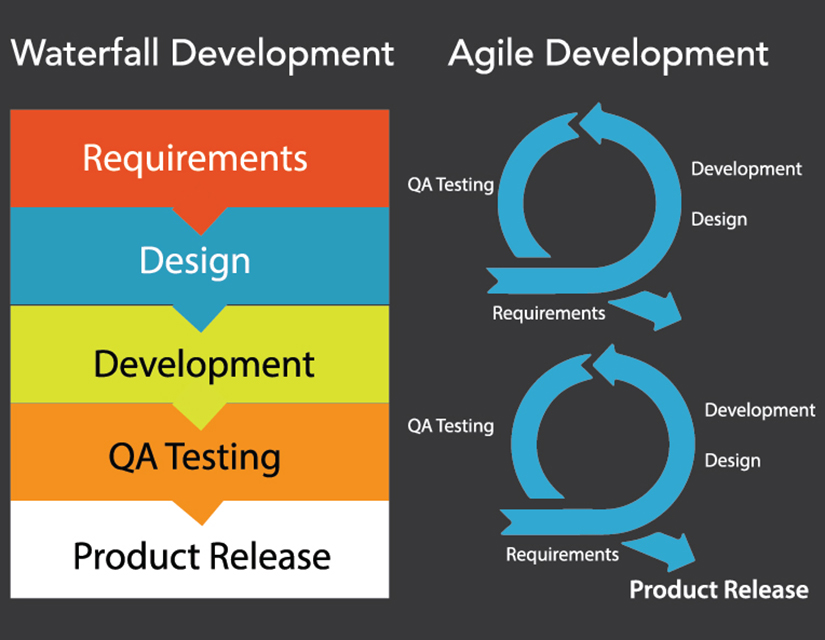 Waterfall Development

Requirements

Design

Development

QA Testing

Product Release

Agile Development

QA Testing

Development

Design

Requirements

QA Testing

Development

Design

Requirements

Product Release